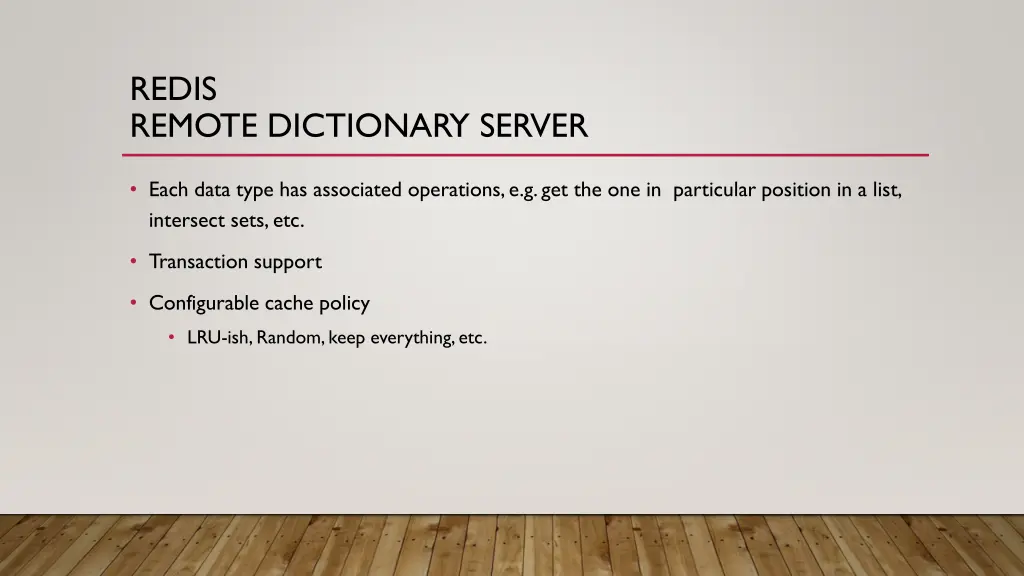 REDIS
REMOTE DICTIONARY SERVER

• Each data type has associated operations, e.g. get the one in particular position in a list, intersect sets, etc.

• Transaction support

• Configurable cache policy
  • LRU-ish, Random, keep everything, etc.